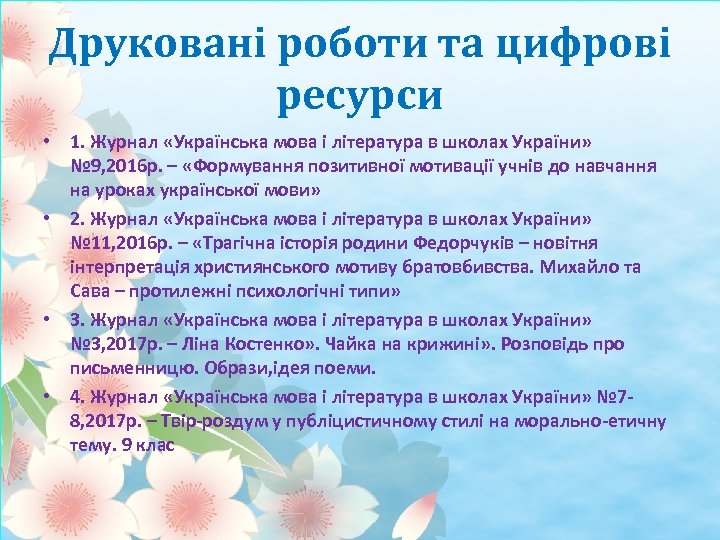 Друковані роботи та цифрові ресурси

• 1. Журнал «Українська мова і література в школах України» №9,2016р. – «Формування позитивної мотивації учнів до навчання на уроках української мови»

• 2. Журнал «Українська мова і література в школах України» №11,2016р. – «Трагічна історія родини Федорчуків – новітня інтерпретація християнського мотиву братовбивства. Михайло та Сава – протилежні психологічні типи»

• 3. Журнал «Українська мова і література в школах України» №3,2017р. – Ліна Костенко». Чайка на крижині». Розповідь про письменницю. Образи,ідея поеми.

• 4. Журнал «Українська мова і література в школах України» №7-8,2017р. – Твір-роздум у публіцистичному стилі на морально-етичну тему. 9 клас